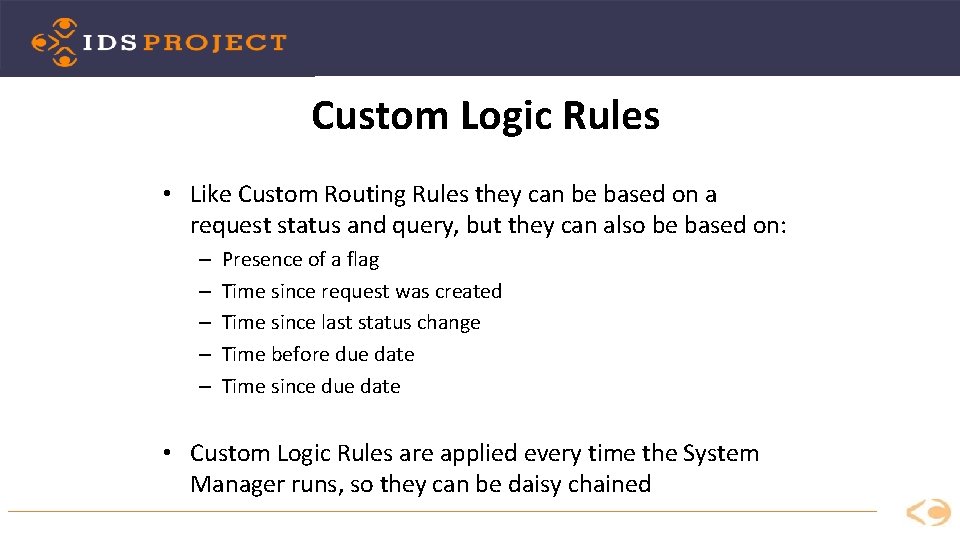 IDS PROJECT

Custom Logic Rules

• Like Custom Routing Rules they can be based on a request status and query, but they can also be based on:
– Presence of a flag
– Time since request was created
– Time since last status change
– Time before due date
– Time since due date

• Custom Logic Rules are applied every time the System Manager runs, so they can be daisy chained